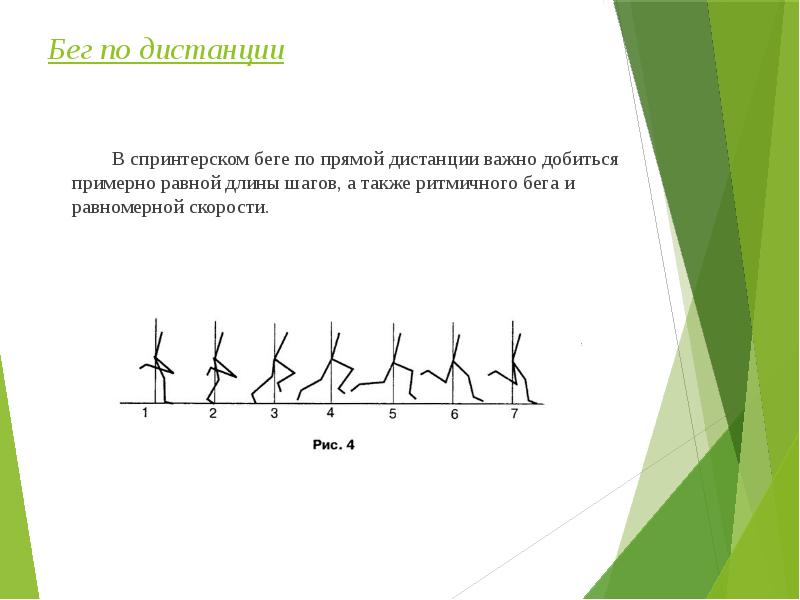 Бег по дистанции

В спринтерском беге по прямой дистанции важно добиться примерно равной длины шагов, а также ритмичного бега и равномерной скорости.

1 2 3 4 5 6 7

Рис. 4